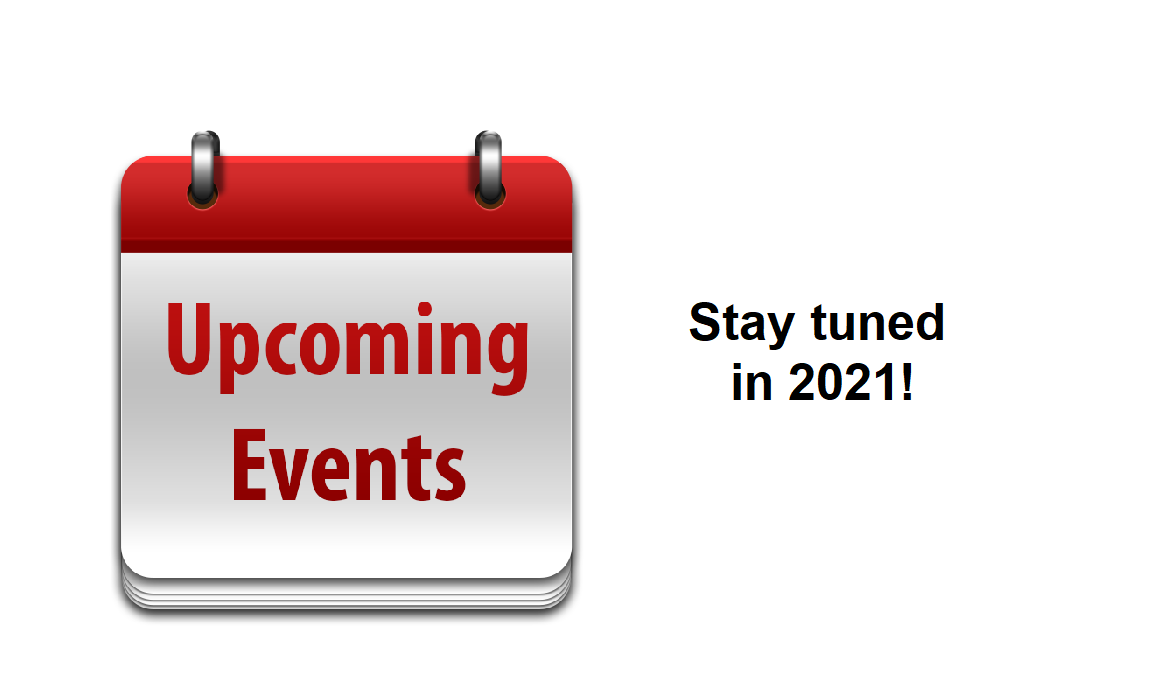 Upcoming Events

Stay tuned in 2021!